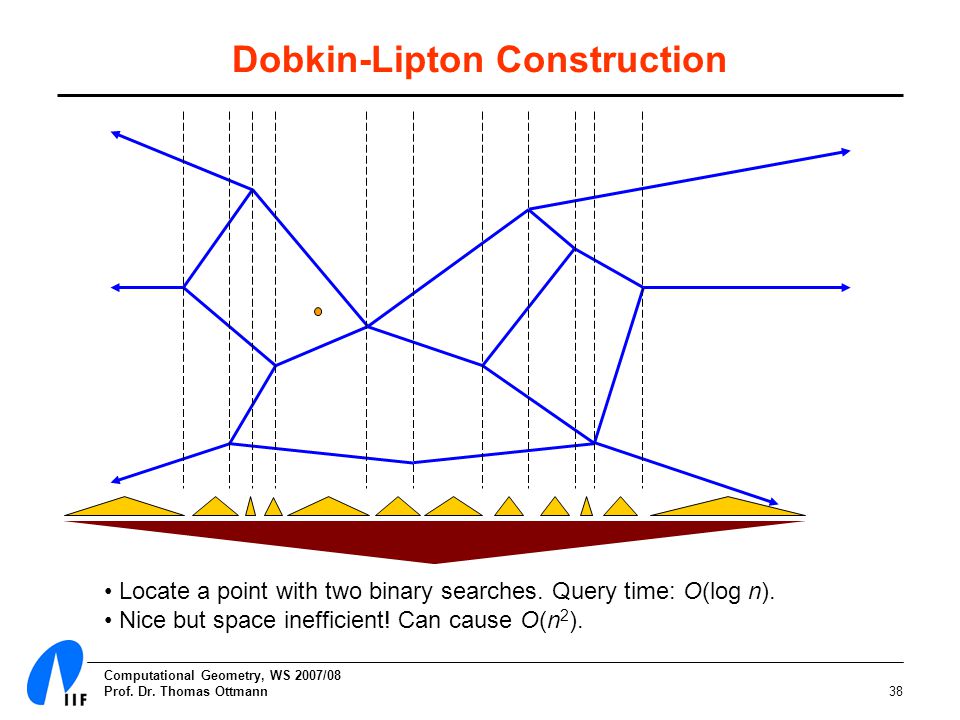 Dobkin-Lipton Construction

• Locate a point with two binary searches. Query time: $O(\log n)$.
• Nice but space inefficient! Can cause $O(n^2)$.

IIF

Computational Geometry, WS 2007/08
Prof. Dr. Thomas Ottmann

38